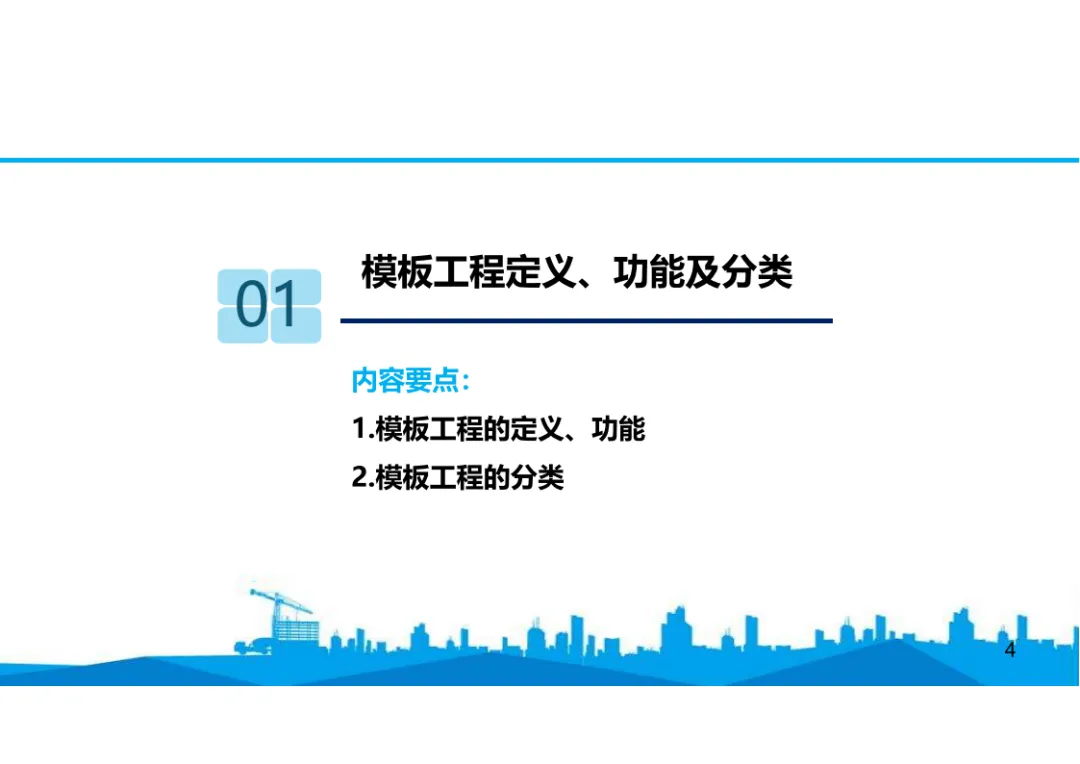 01

模板工程定义、功能及分类

内容要点：

1.模板工程的定义、功能

2.模板工程的分类

4